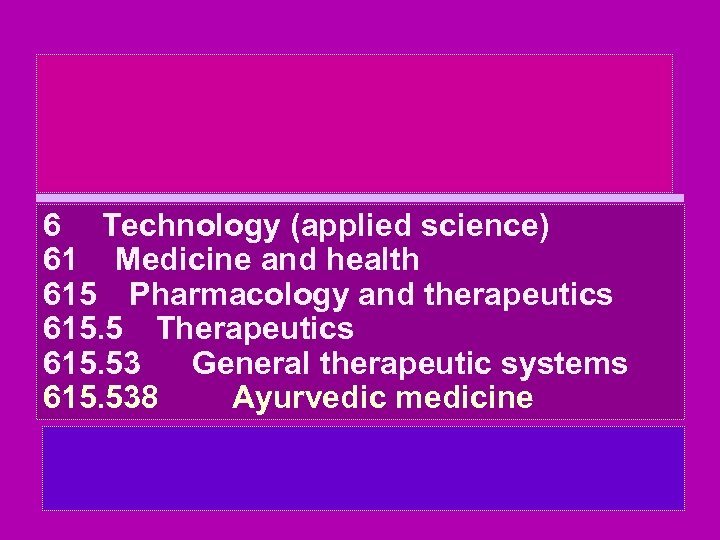 6 Technology (applied science)
61 Medicine and health
615 Pharmacology and therapeutics
615.5 Therapeutics
615.53 General therapeutic systems
615.538 Ayurvedic medicine